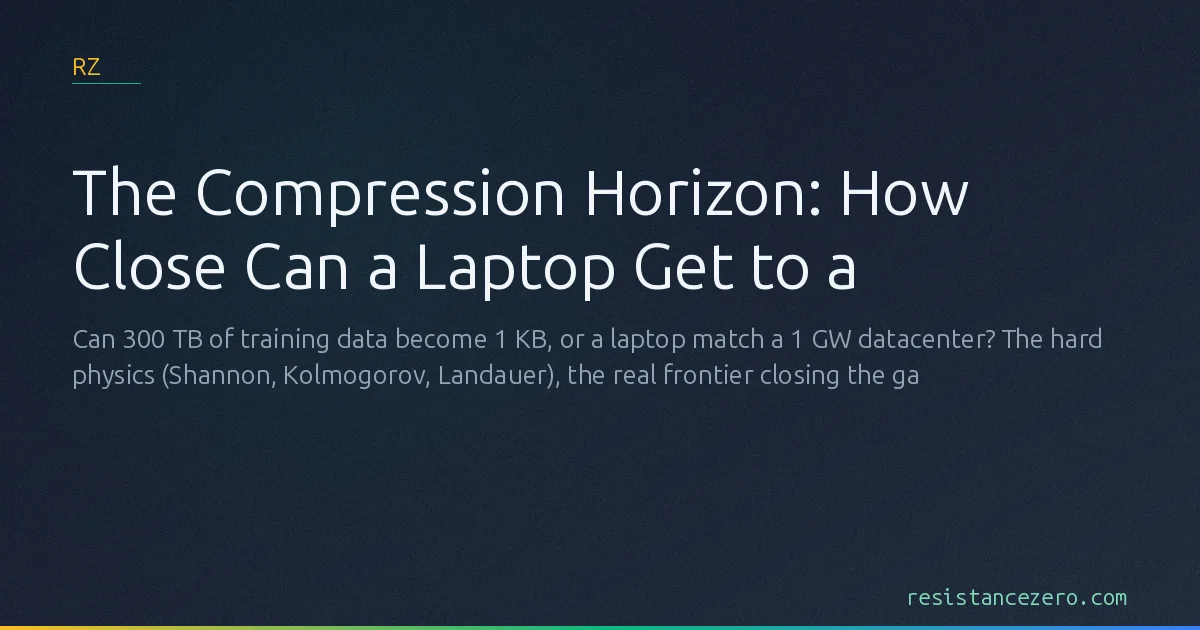 RZ

The Compression Horizon: How Close Can a Laptop Get to a

Can 300 TB of training data become 1 KB, or a laptop match a 1 GW datacenter? The hard physics (Shannon, Kolmogorov, Landauer), the real frontier closing the ga

resistancezero.com